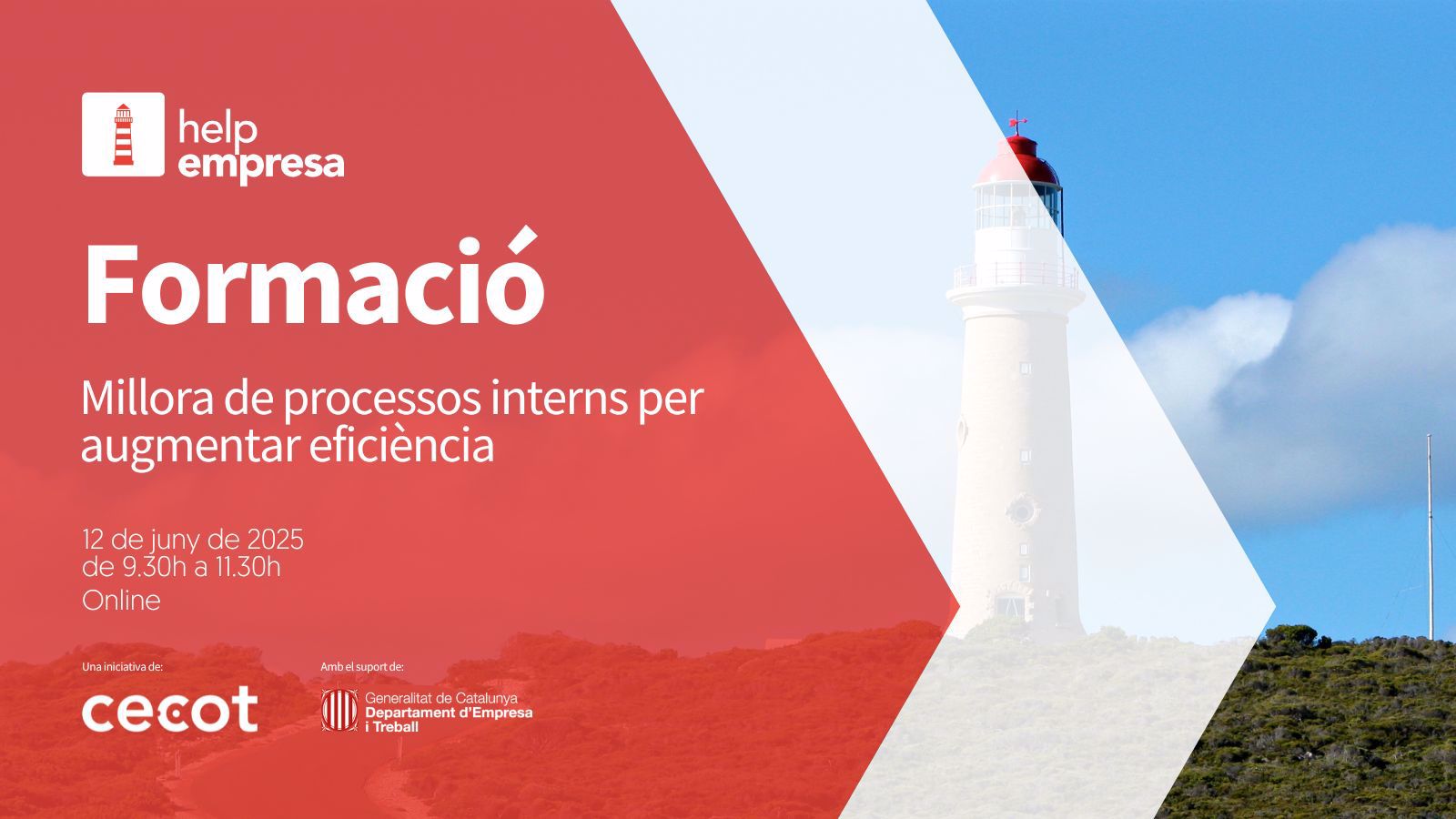 help
empresa

Formació

Millora de processos interns per augmentar eficiència

12 de juny de 2025
de 9.30h a 11.30h
Online

Una iniciativa de:
cecot

Amb el suport de:
Generalitat de Catalunya
Departament d'Empresa
i Treball